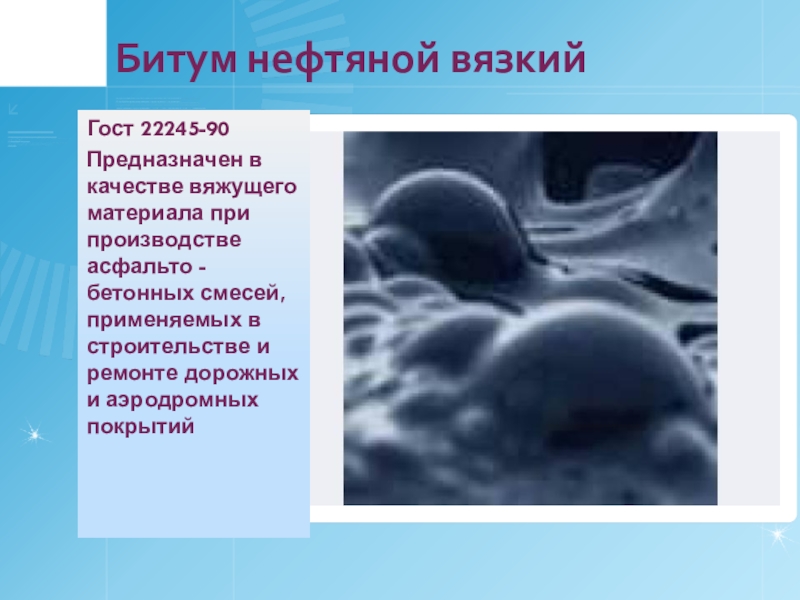 Битум нефтяной вязкий

Гост 22245-90

Предназначен в качестве вяжущего материала при производстве асфальто - бетонных смесей, применяемых в строительстве и ремонте дорожных и аэродромных покрытий